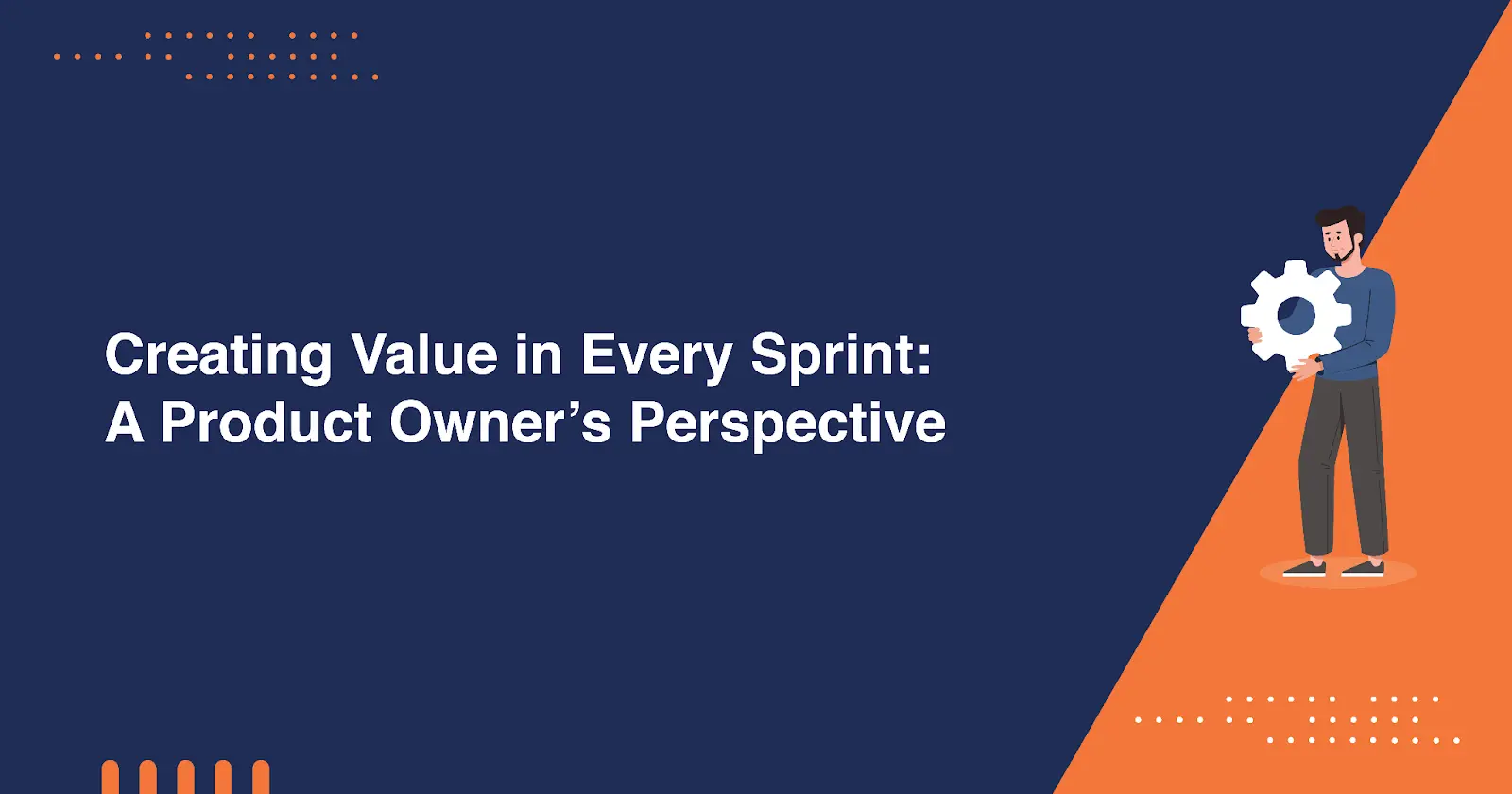 Creating Value in Every Sprint:
A Product Owner’s Perspective